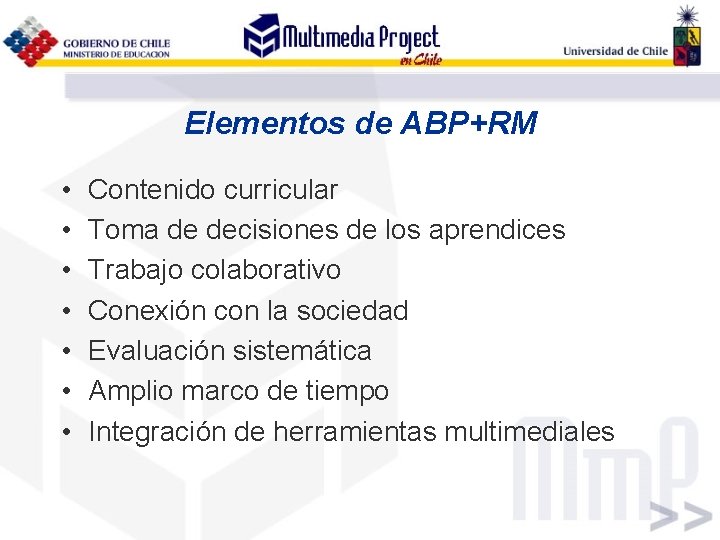 GOBIERNO DE CHILE
MINISTERIO DE EDUCACION

Multimedia Project en Chile

Universidad de Chile

Elementos de ABP+RM

• Contenido curricular
• Toma de decisiones de los aprendices
• Trabajo colaborativo
• Conexión con la sociedad
• Evaluación sistemática
• Amplio marco de tiempo
• Integración de herramientas multimediales

MmP >>